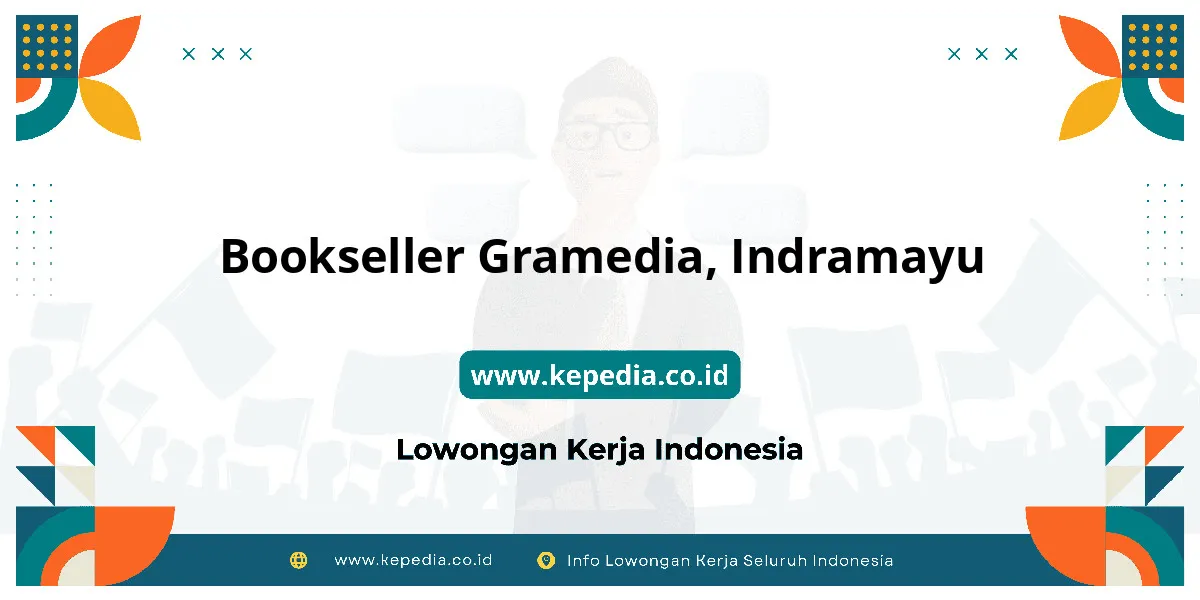 Bookseller Gramedia, Indramayu

www.kepedia.co.id

Lowongan Kerja Indonesia

www.kepedia.co.id

Info Lowongan Kerja Seluruh Indonesia